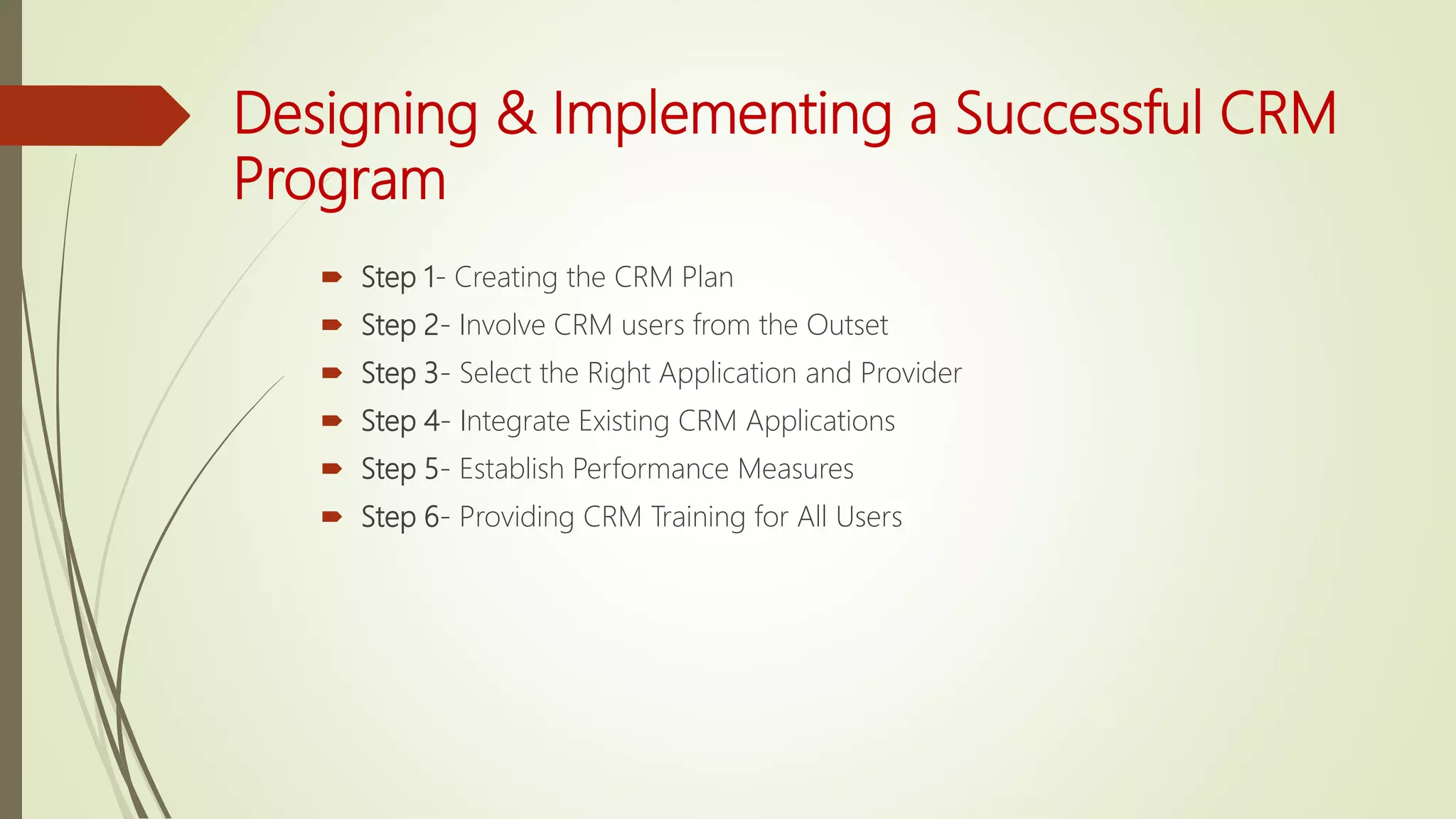 Designing & Implementing a Successful CRM Program

Step 1- Creating the CRM Plan
Step 2- Involve CRM users from the Outset
Step 3- Select the Right Application and Provider
Step 4- Integrate Existing CRM Applications
Step 5- Establish Performance Measures
Step 6- Providing CRM Training for All Users